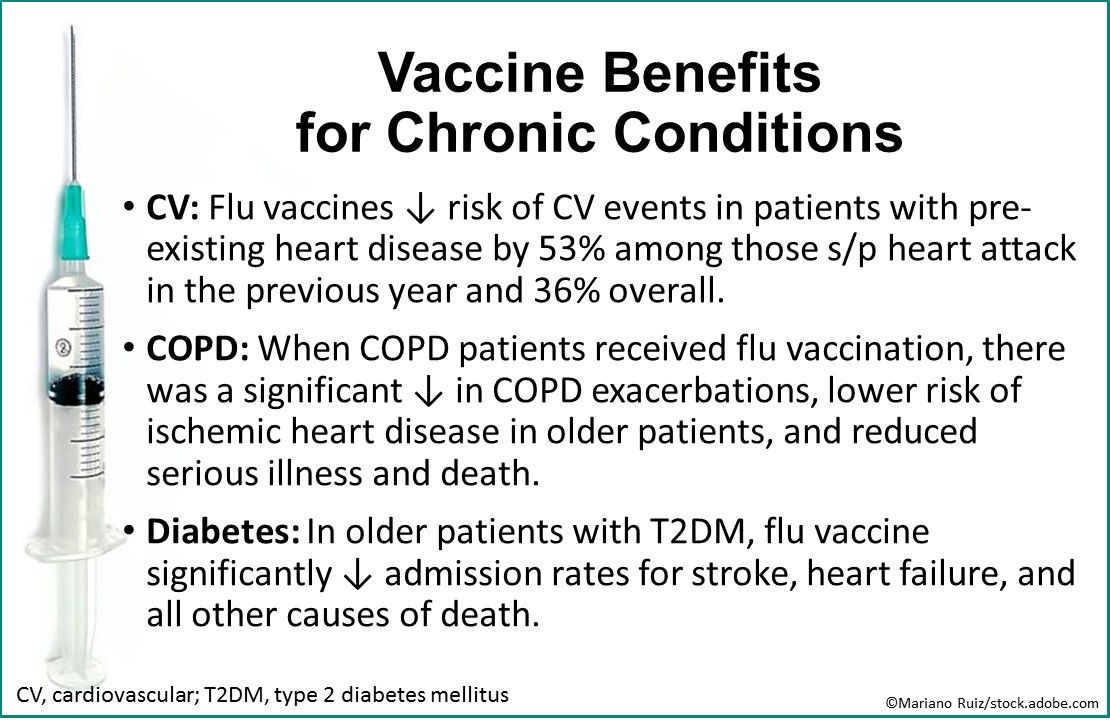 Vaccine Benefits for Chronic Conditions

• CV: Flu vaccines ↓ risk of CV events in patients with pre-existing heart disease by 53% among those s/p heart attack in the previous year and 36% overall.

• COPD: When COPD patients received flu vaccination, there was a significant ↓ in COPD exacerbations, lower risk of ischemic heart disease in older patients, and reduced serious illness and death.

• Diabetes: In older patients with T2DM, flu vaccine significantly ↓ admission rates for stroke, heart failure, and all other causes of death.

2

CV, cardiovascular; T2DM, type 2 diabetes mellitus

©Mariano Ruiz/stock.adobe.com